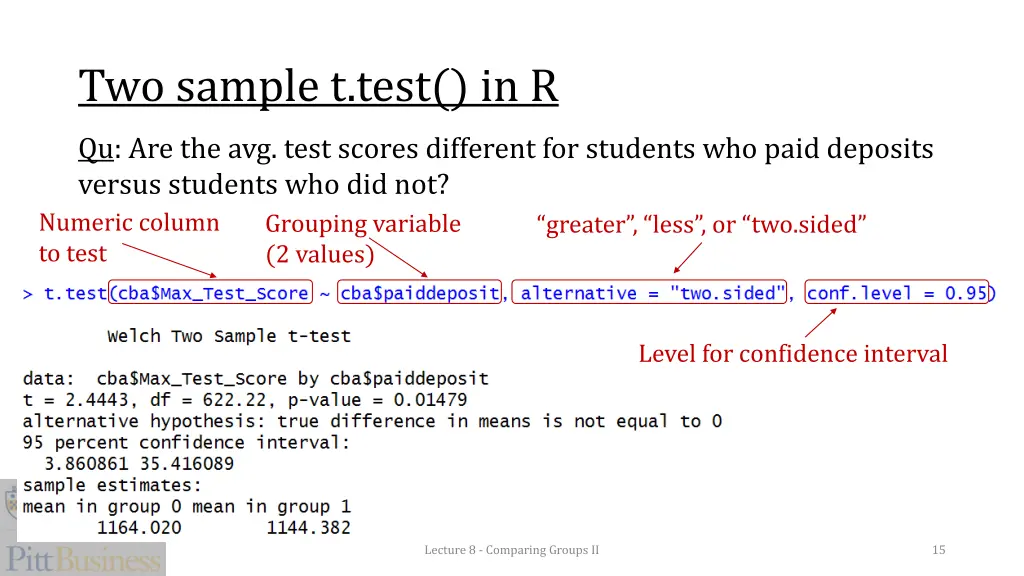 Two sample t.test() in R

Qu: Are the avg. test scores different for students who paid deposits versus students who did not?

Numeric column to test

Grouping variable (2 values)

“greater”, “less”, or “two.sided”

> t.test(cba$Max_Test_Score ~ cba$paiddeposit, alternative = "two.sided", conf.level = 0.95)

Welch Two Sample t-test

Level for confidence interval

data: cba$Max_Test_Score by cba$paiddeposit
t = 2.4443, df = 622.22, p-value = 0.01479
alternative hypothesis: true difference in means is not equal to 0
95 percent confidence interval:
3.860861 35.416089
sample estimates:
mean in group 0 mean in group 1
1164.020 1144.382

PittBusiness

Lecture 8 - Comparing Groups II

15